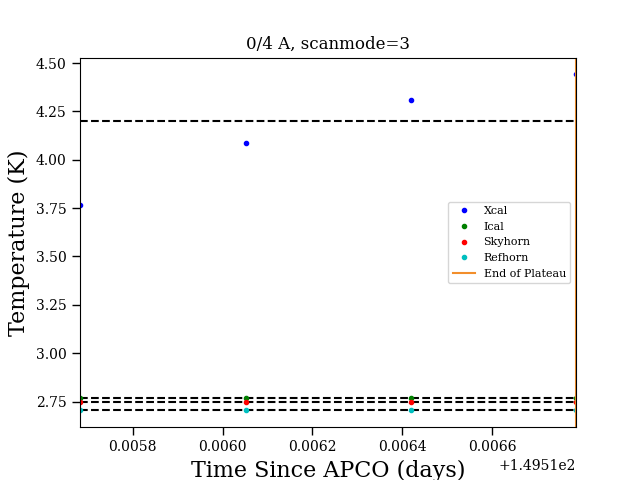 0/4 A, scanmode=3

Temperature (K)

4.50
4.25
4.00
3.75
3.50
3.25
3.00
2.75

Xcal
Ical
Skyhorn
Refhorn
End of Plateau

0.0058
0.0060
0.0062
0.0064
0.0066
+1.4951e2

Time Since APCO (days)